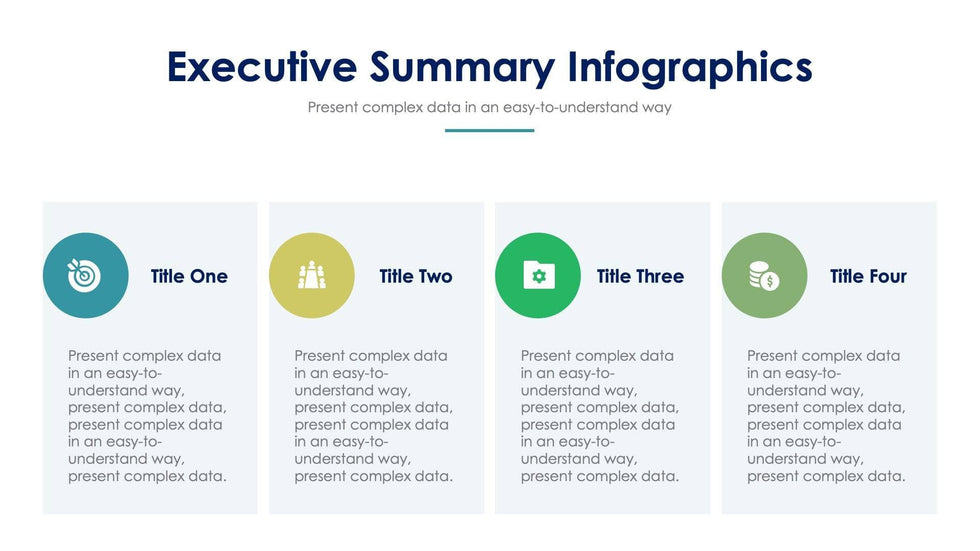 Executive Summary Infographics

Present complex data in an easy-to-understand way

Title One

Present complex data in an easy-to-understand way, present complex data, present complex data in an easy-to-understand way, present complex data.

Title Two

Present complex data in an easy-to-understand way, present complex data, present complex data in an easy-to-understand way, present complex data.

Title Three

Present complex data in an easy-to-understand way, present complex data, present complex data in an easy-to-understand way, present complex data.

Title Four

Present complex data in an easy-to-understand way, present complex data, present complex data in an easy-to-understand way, present complex data.